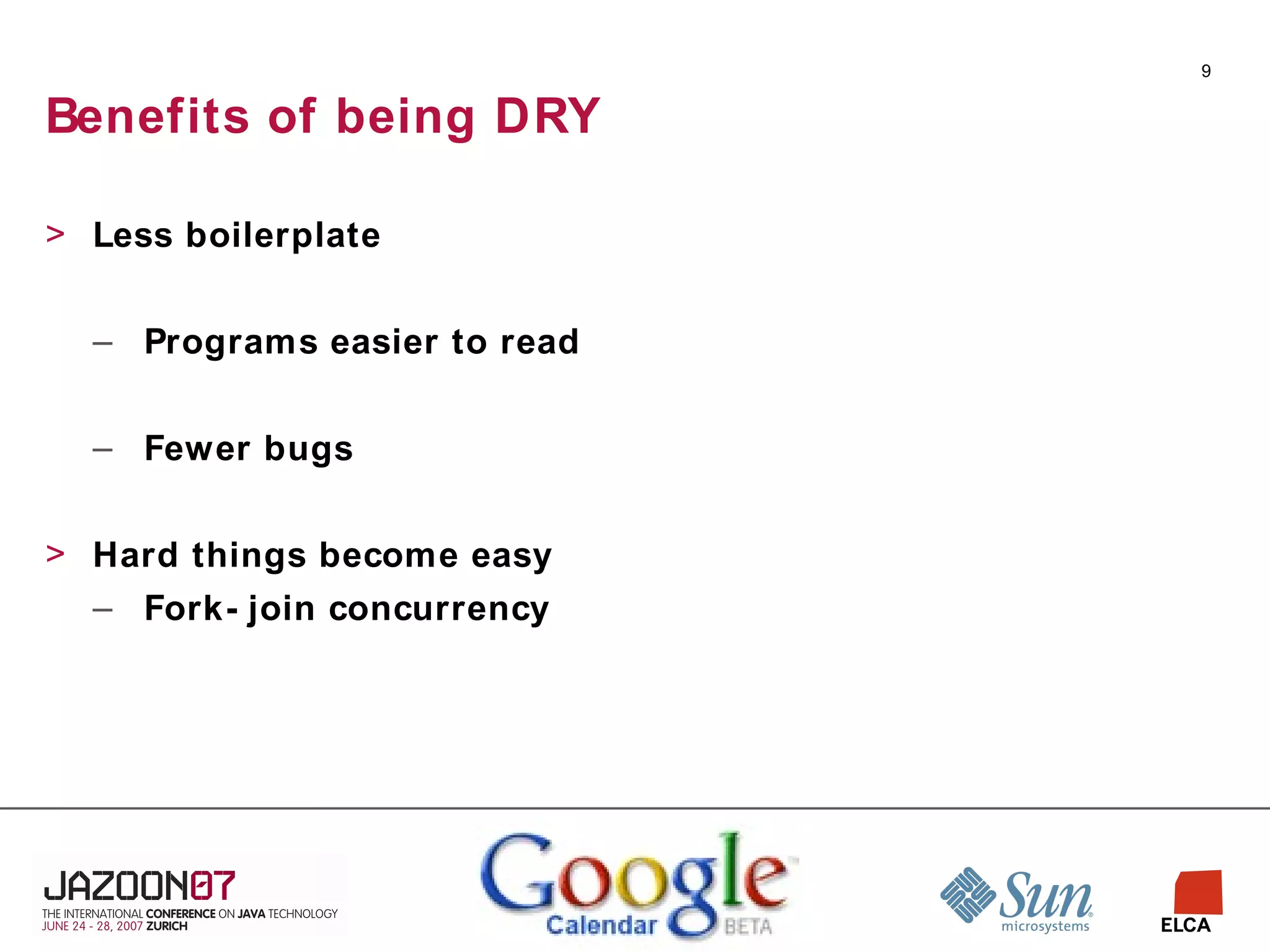 9

Benefits of being DRY

> Less boilerplate

– Programs easier to read

– Fewer bugs

> Hard things become easy
– Fork-join concurrency

JAZOON07
THE INTERNATIONAL CONFERENCE ON JAVA TECHNOLOGY
JUNE 24 - 28, 2007 ZURICH

Google
Calendar BETA

Sun
microsystems

ELCA